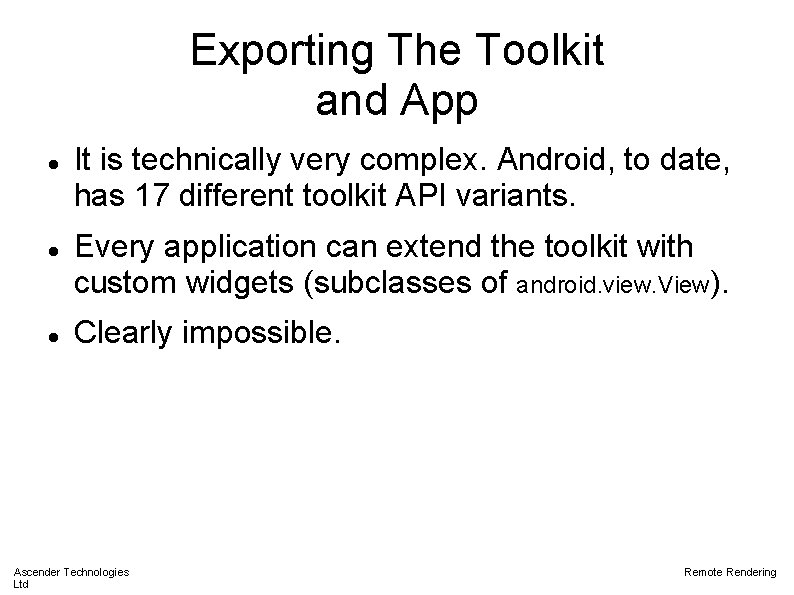 Exporting The Toolkit and App

- It is technically very complex. Android, to date, has 17 different toolkit API variants.
- Every application can extend the toolkit with custom widgets (subclasses of android.view.View).
- Clearly impossible.

Ascender Technologies Ltd

Remote Rendering